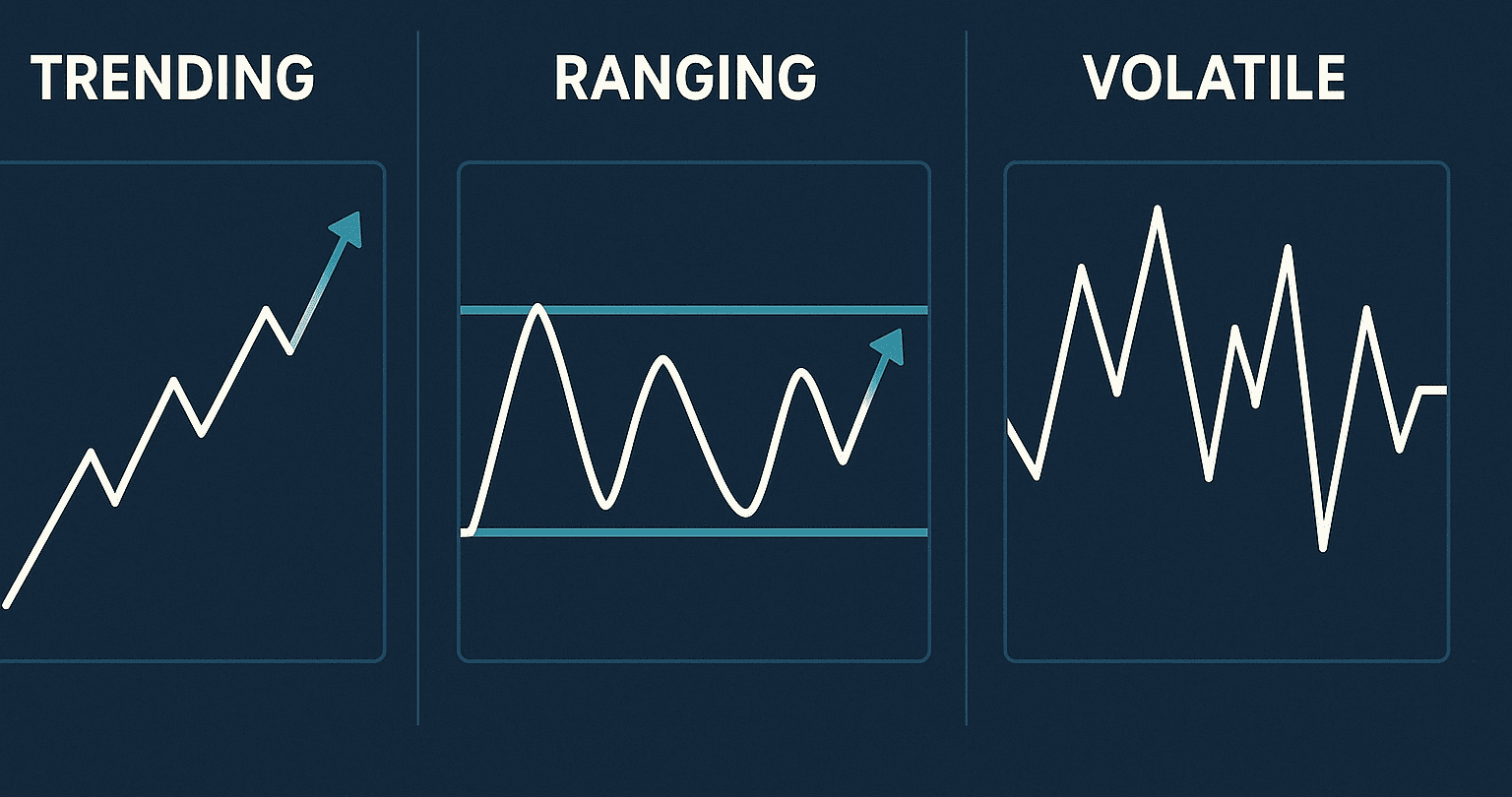 TRENDING

RANGING

VOLATILE